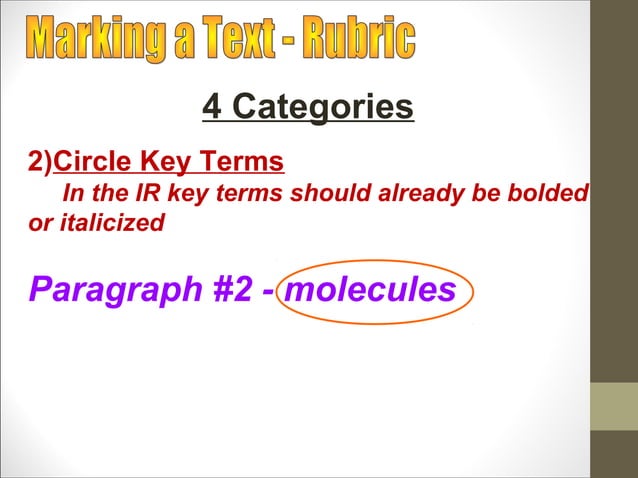 Marking a Text - Rubric

4 Categories

2)Circle Key Terms

In the IR key terms should already be bolded or italicized

Paragraph #2 - molecules